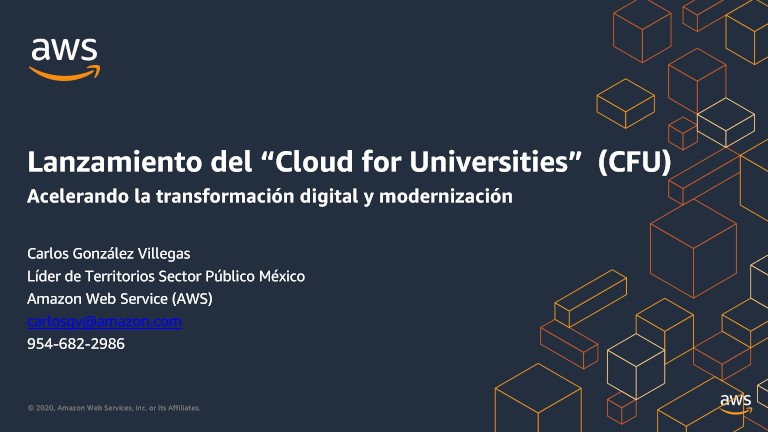 aws

Lanzamiento del “Cloud for Universities” (CFU)
Acelerando la transformación digital y modernización

Carlos González Villegas
Líder de Territorios Sector Público México
Amazon Web Service (AWS)
carlosgv@amazon.com
954-682-2986

© 2020, Amazon Web Services, Inc. or its Affiliates.

aws